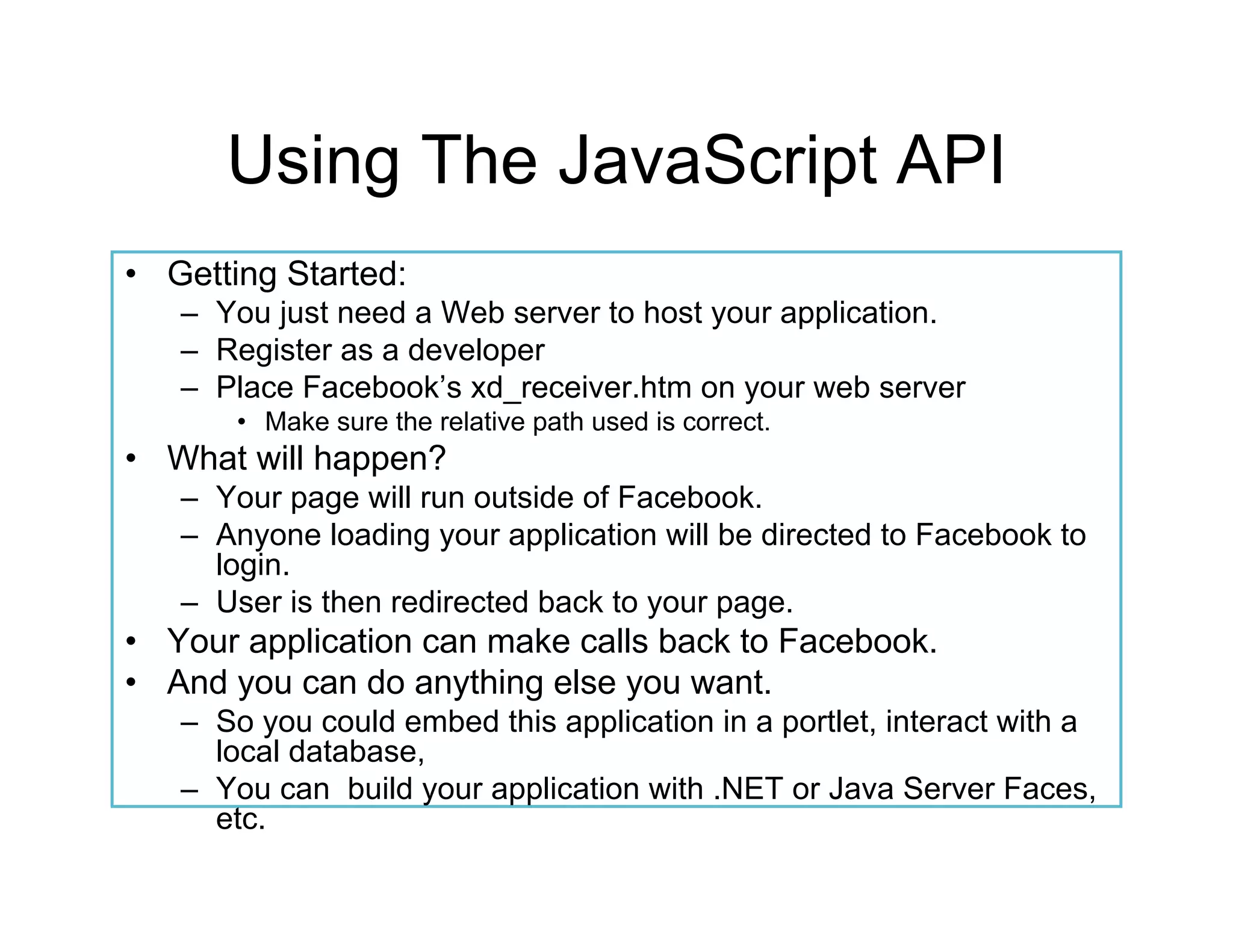 Using The JavaScript API

• Getting Started:
  – You just need a Web server to host your application.
  – Register as a developer
  – Place Facebook’s xd_receiver.htm on your web server
    • Make sure the relative path used is correct.
• What will happen?
  – Your page will run outside of Facebook.
  – Anyone loading your application will be directed to Facebook to login.
  – User is then redirected back to your page.
• Your application can make calls back to Facebook.
• And you can do anything else you want.
  – So you could embed this application in a portlet, interact with a local database,
  – You can  build your application with .NET or Java Server Faces, etc.